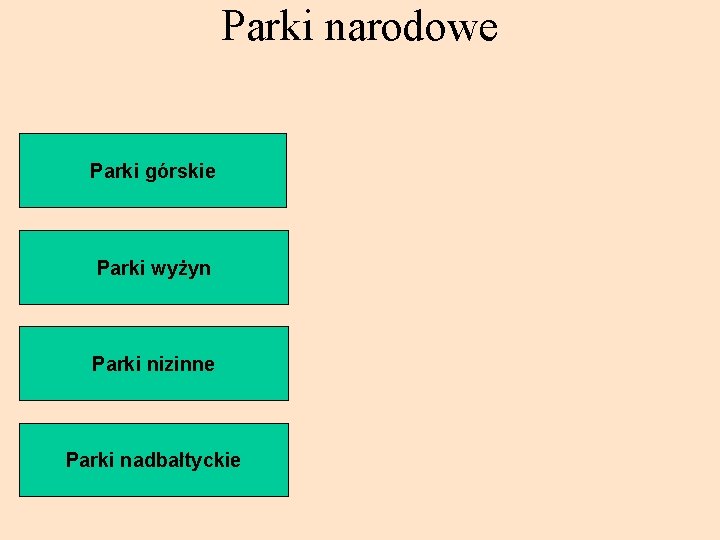 Parki narodowe

Parki górskie

Parki wyżyn

Parki nizinne

Parki nadbałtyckie